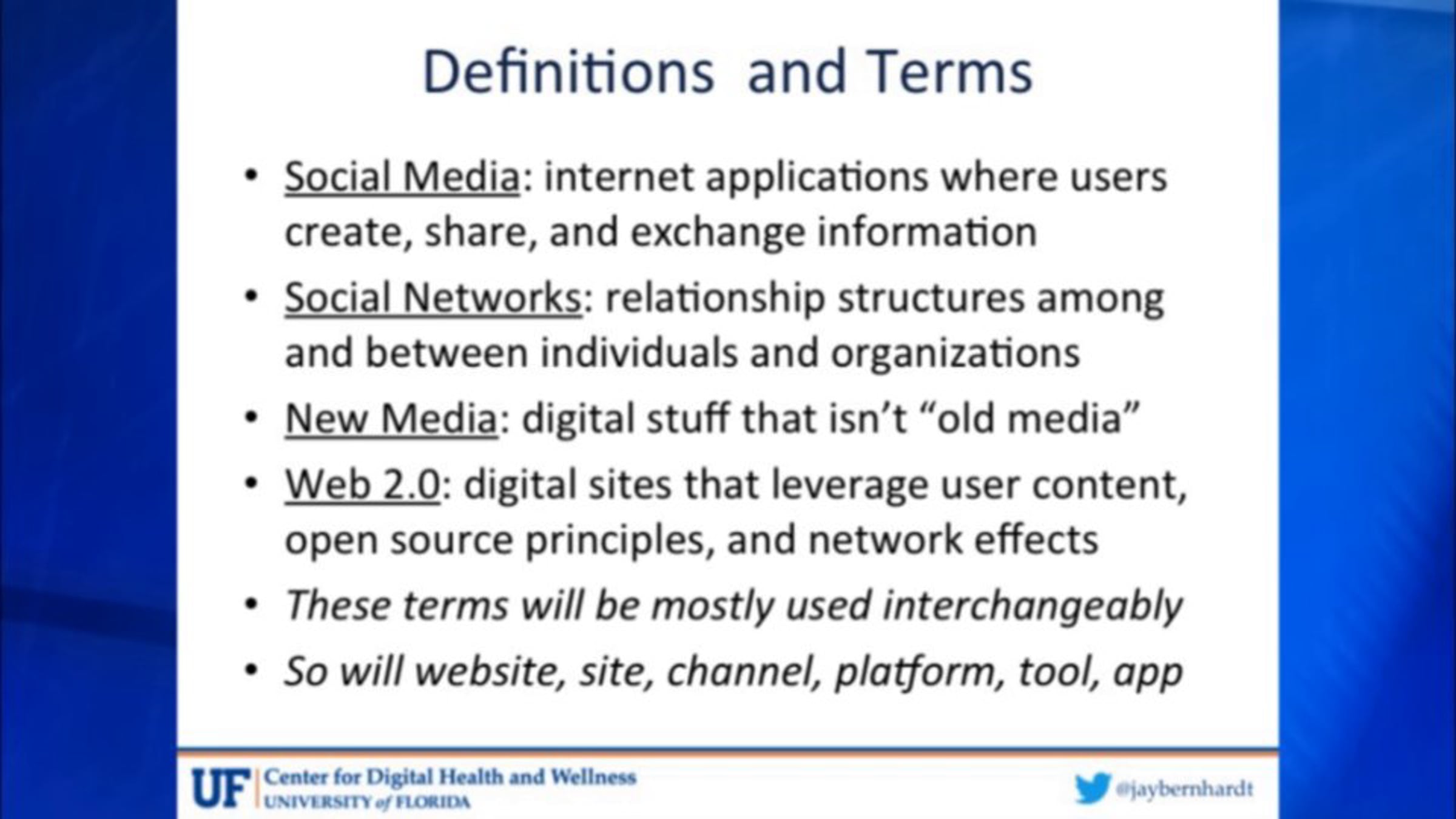 Definitions and Terms

• Social Media: internet applications where users create, share, and exchange information

• Social Networks: relationship structures among and between individuals and organizations

• New Media: digital stuff that isn't "old media"

• Web 2.0: digital sites that leverage user content, open source principles, and network effects

• These terms will be mostly used interchangeably

• So will website, site, channel, platform, tool, app

UF Center for Digital Health and Wellness
UNIVERSITY of FLORIDA

@jaybernhardt